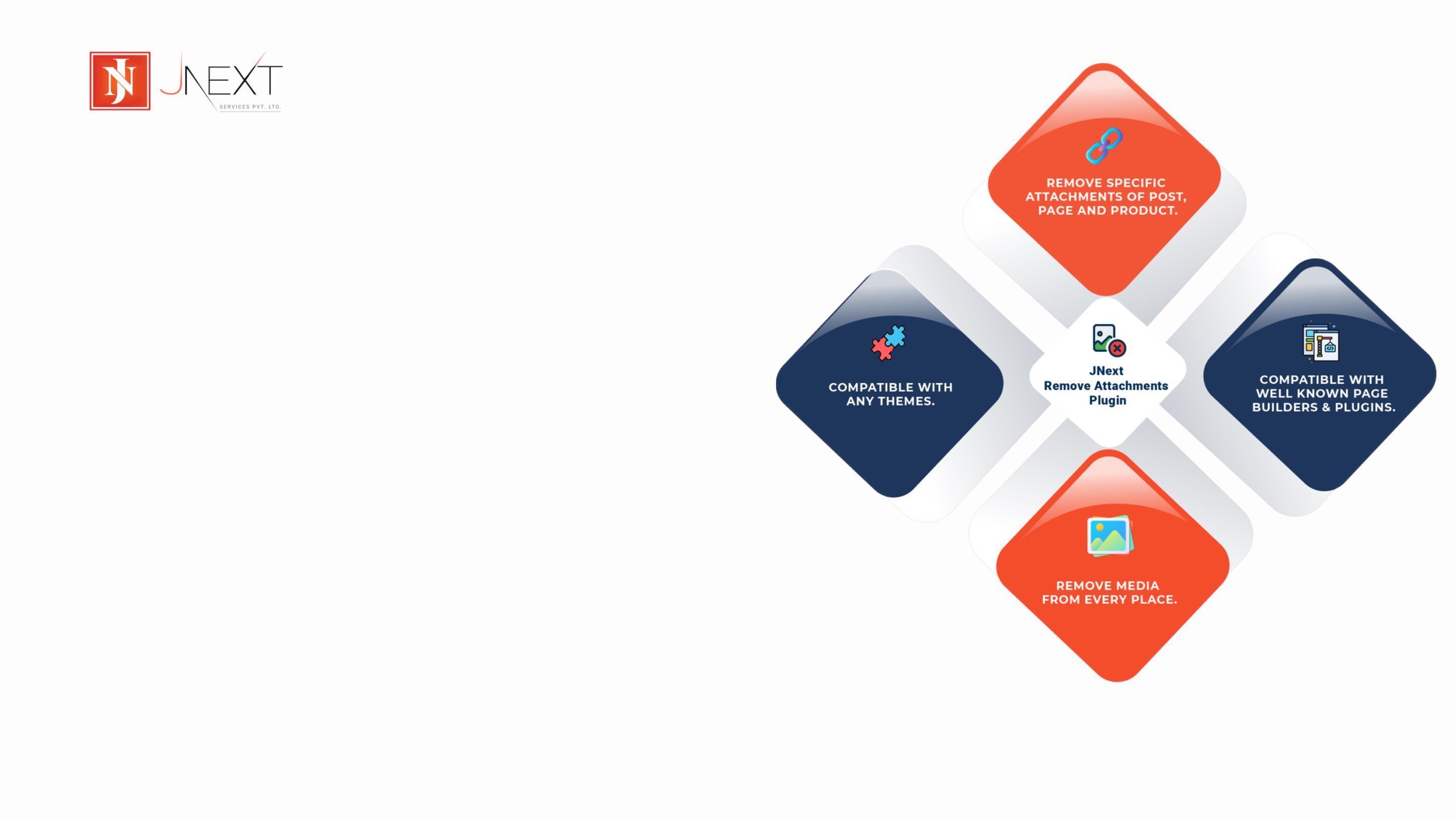 JN JNEXT
SERVICES PVT. LTD.

REMOVE SPECIFIC ATTACHMENTS OF POST, PAGE AND PRODUCT.

COMPATIBLE WITH ANY THEMES.

JNext
Remove Attachments
Plugin

COMPATIBLE WITH WELL KNOWN PAGE BUILDERS & PLUGINS.

REMOVE MEDIA FROM EVERY PLACE.